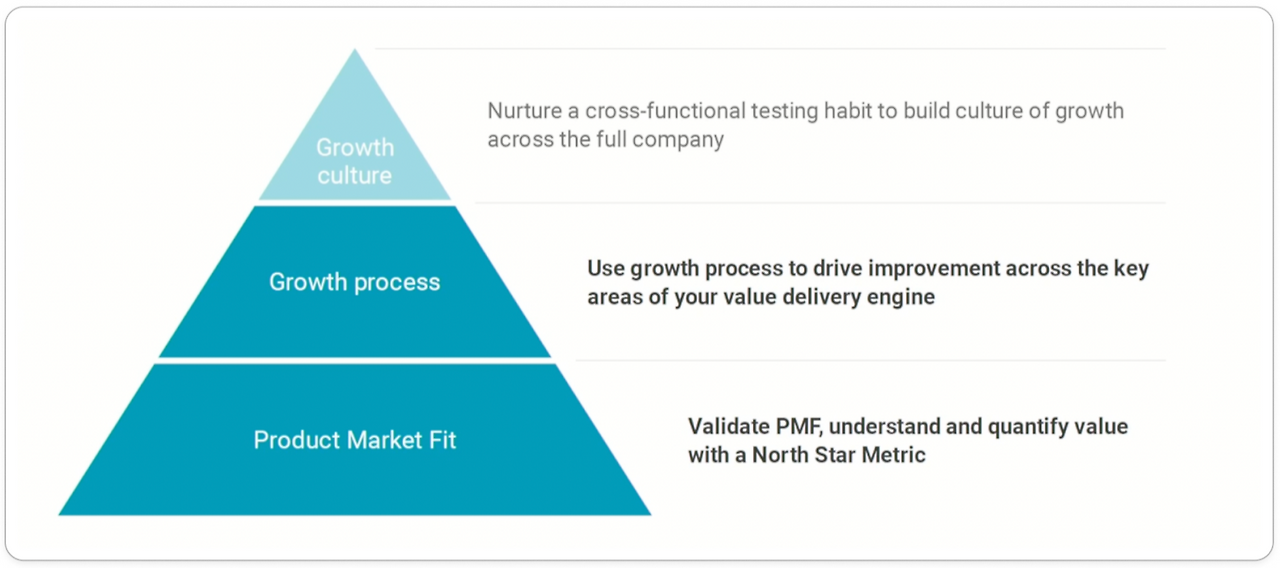 Growth culture

Nurture a cross-functional testing habit to build culture of growth across the full company

Growth process

Use growth process to drive improvement across the key areas of your value delivery engine

Product Market Fit

Validate PMF, understand and quantify value with a North Star Metric